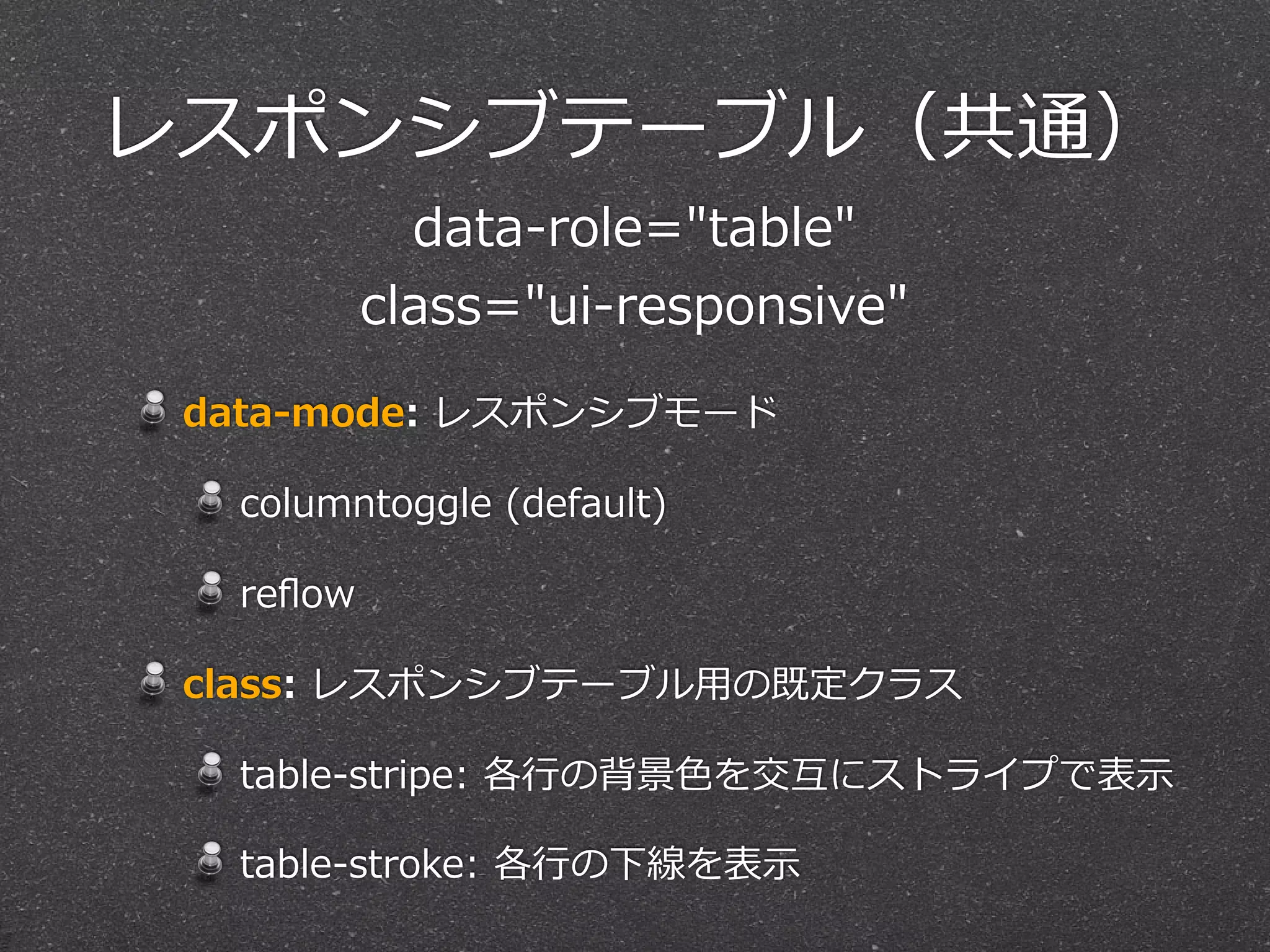 レスポンシブテーブル（共通）

data-role="table"
class="ui-responsive"

data-mode: レスポンシブモード

columntoggle (default)

reflow

class: レスポンシブテーブル用の既定クラス

table-stripe: 各行の背景色を交互にストライプで表示

table-stroke: 各行の下線を表示